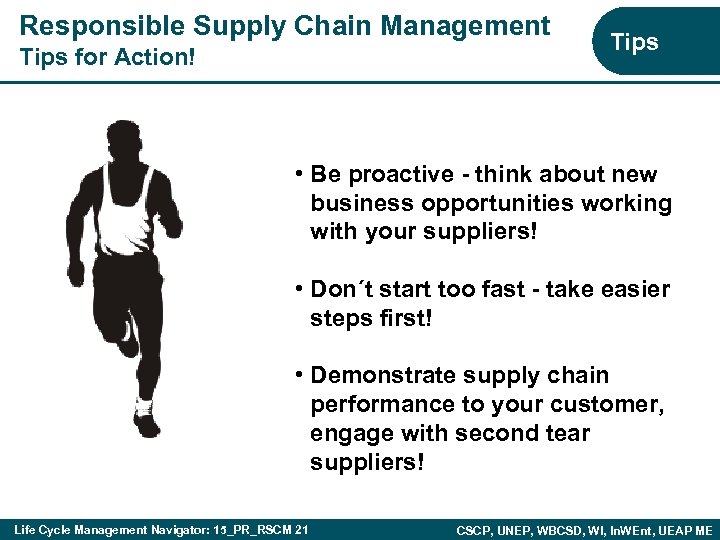 Responsible Supply Chain Management
Tips for Action!

Tips

• Be proactive - think about new business opportunities working with your suppliers!

• Don´t start too fast - take easier steps first!

• Demonstrate supply chain performance to your customer, engage with second tear suppliers!

Life Cycle Management Navigator: 15_PR_RSCM 21

CSCP, UNEP, WBCSD, WI, InWEnt, UEAP ME